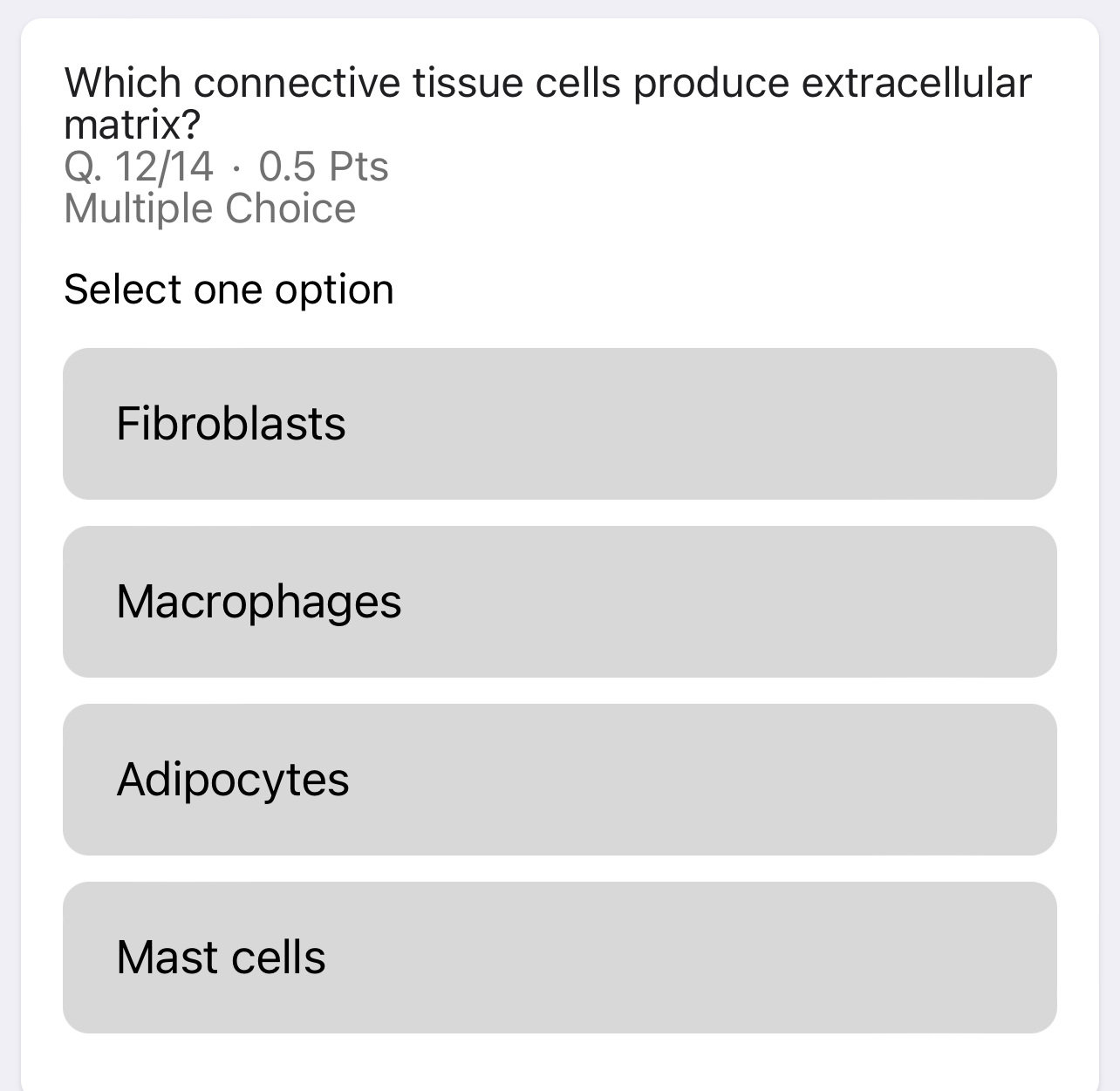 Which connective tissue cells produce extracellular matrix?
Q. 12/14 · 0.5 Pts
Multiple Choice

Select one option

Fibroblasts

Macrophages

Adipocytes

Mast cells